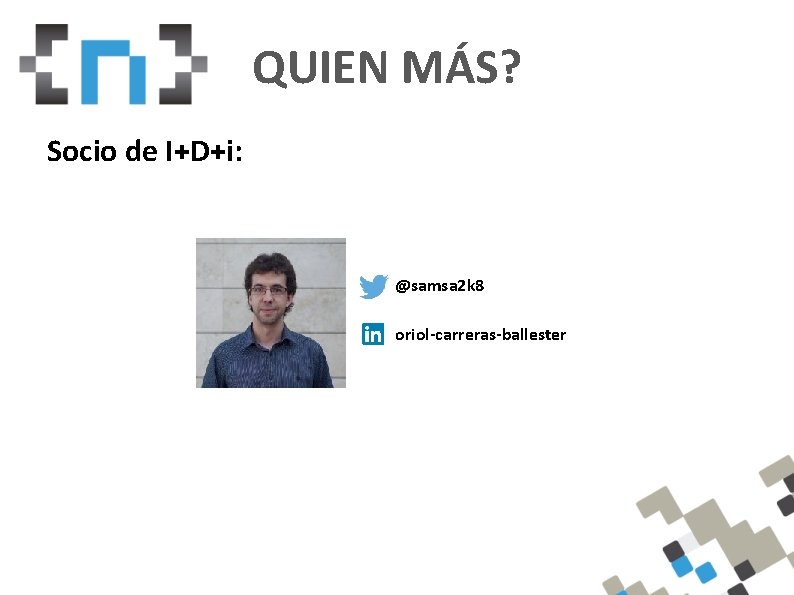 QUIEN MÁS?

Socio de I+D+i:

@samsa2k8

in oriol-carreras-ballester